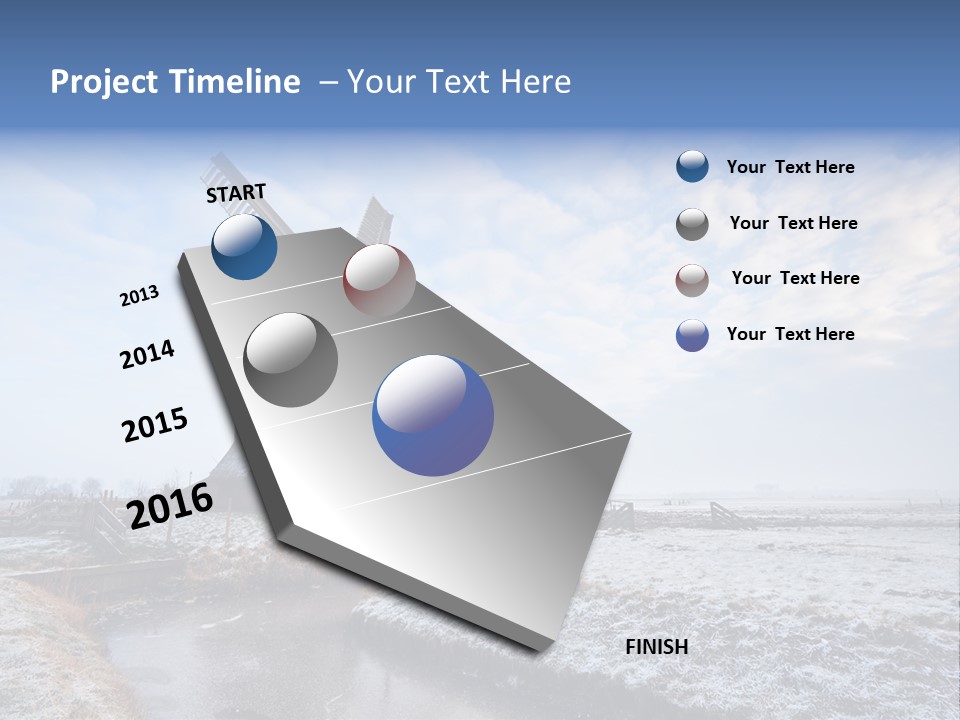 Project Timeline – Your Text Here

START

2013

2014

2015

2016

FINISH

Your Text Here

Your Text Here

Your Text Here

Your Text Here